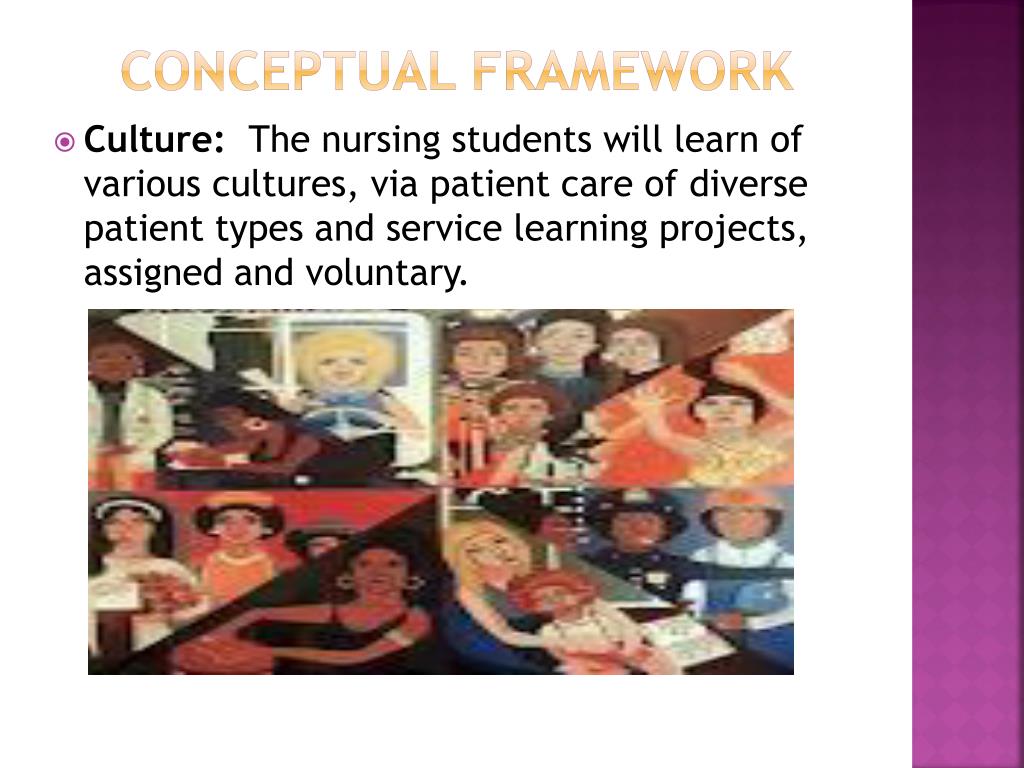 CONCEPTUAL FRAMEWORK

Culture: The nursing students will learn of various cultures, via patient care of diverse patient types and service learning projects, assigned and voluntary.